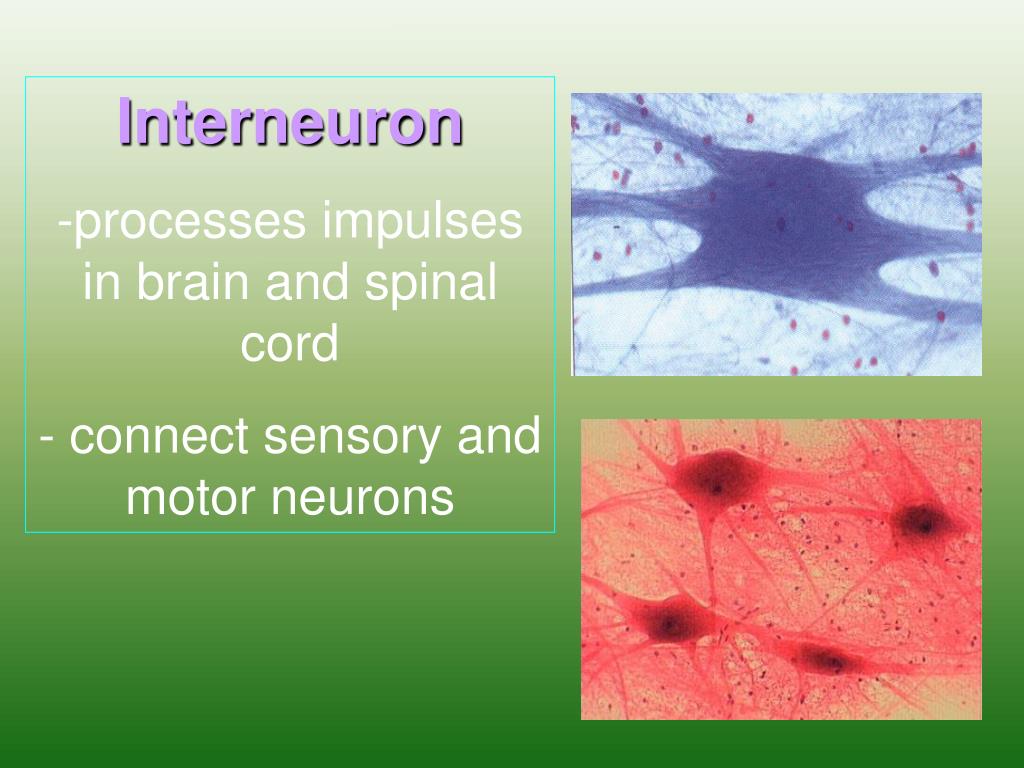 Interneuron

-processes impulses in brain and spinal cord

- connect sensory and motor neurons